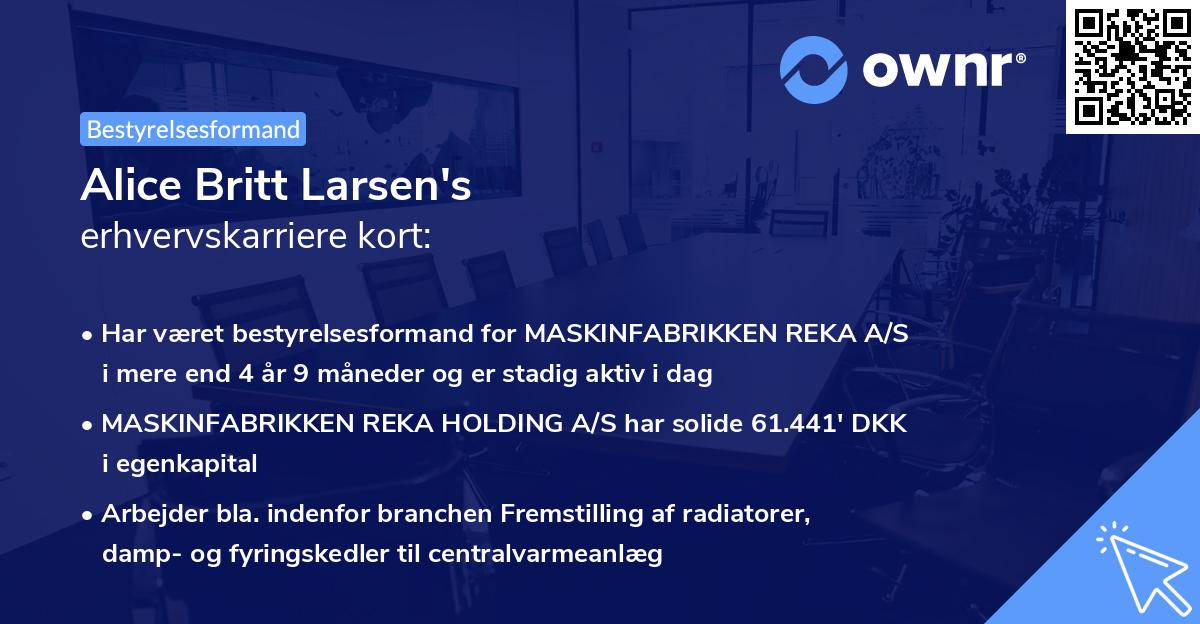 ownr®

Bestyrelsesformand

Alice Britt Larsen's
erhvervskarriere kort:

• Har været bestyrelsesformand for MASKINFABRIKKEN REKA A/S i mere end 4 år 9 måneder og er stadig aktiv i dag

• MASKINFABRIKKEN REKA HOLDING A/S har solide 61.441' DKK i egenkapital

• Arbejder bla. indenfor branchen Fremstilling af radiatorer, damp- og fyringskedler til centralvarmeanlæg